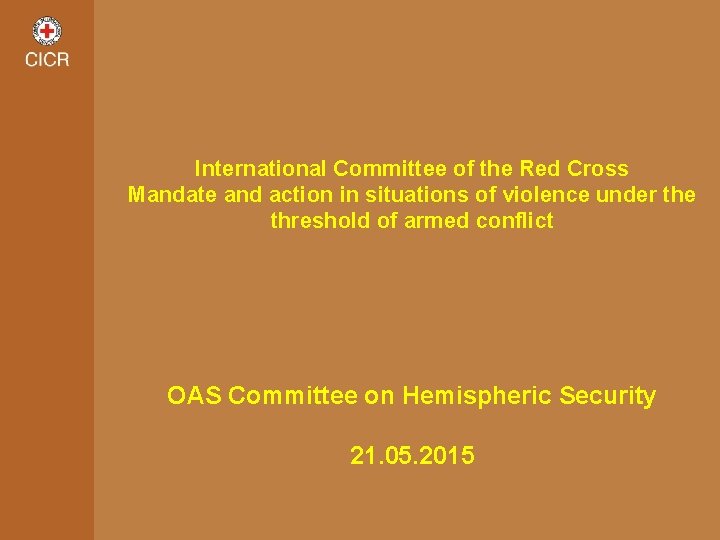 CICR

International Committee of the Red Cross
Mandate and action in situations of violence under the threshold of armed conflict

OAS Committee on Hemispheric Security

21.05.2015